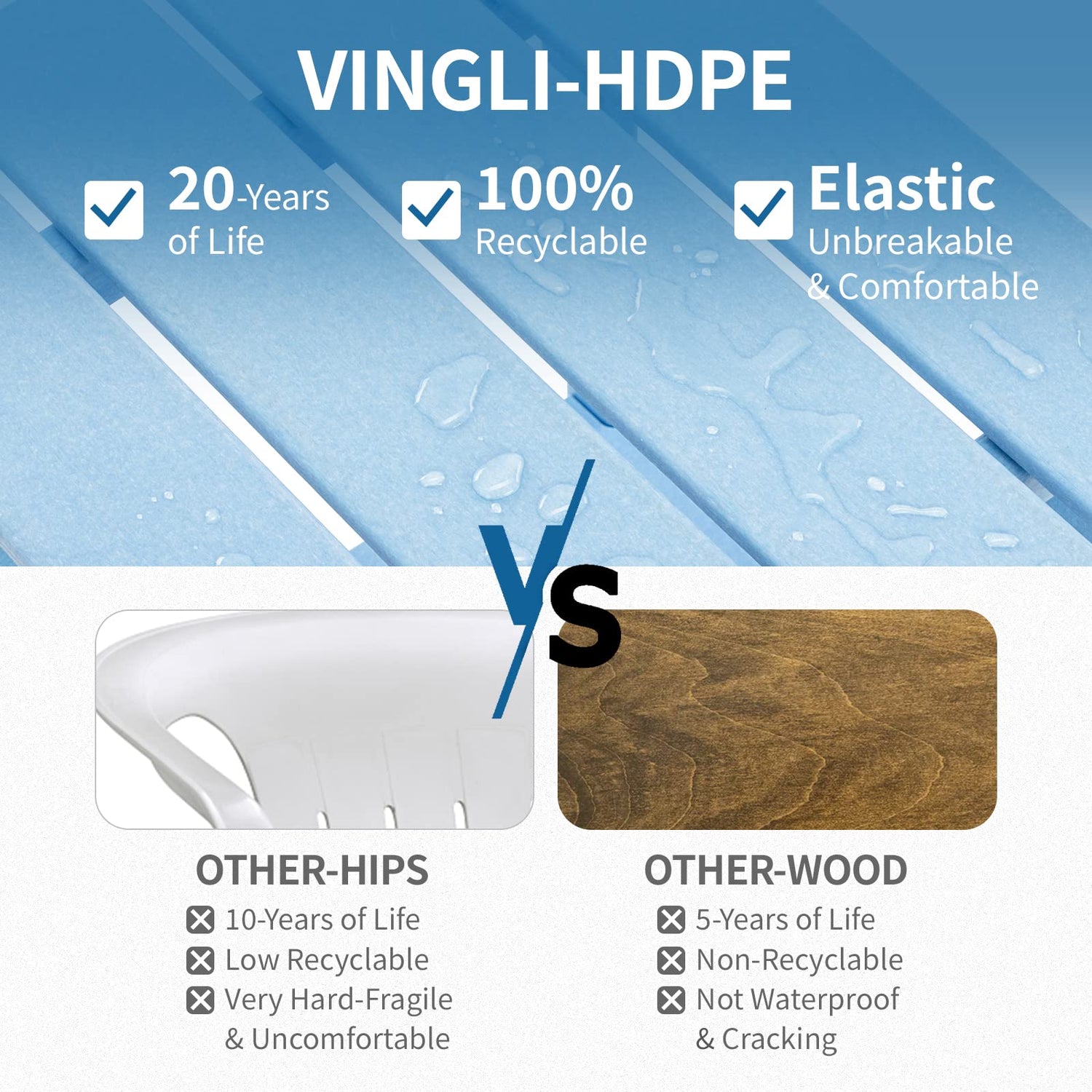 VINGLI-HDPE

20-Years of Life

100% Recyclable

Elastic Unbreakable & Comfortable

VS

OTHER-HIPS
10-Years of Life
Low Recyclable
Very Hard-Fragile & Uncomfortable

OTHER-WOOD
5-Years of Life
Non-Recyclable
Not Waterproof & Cracking